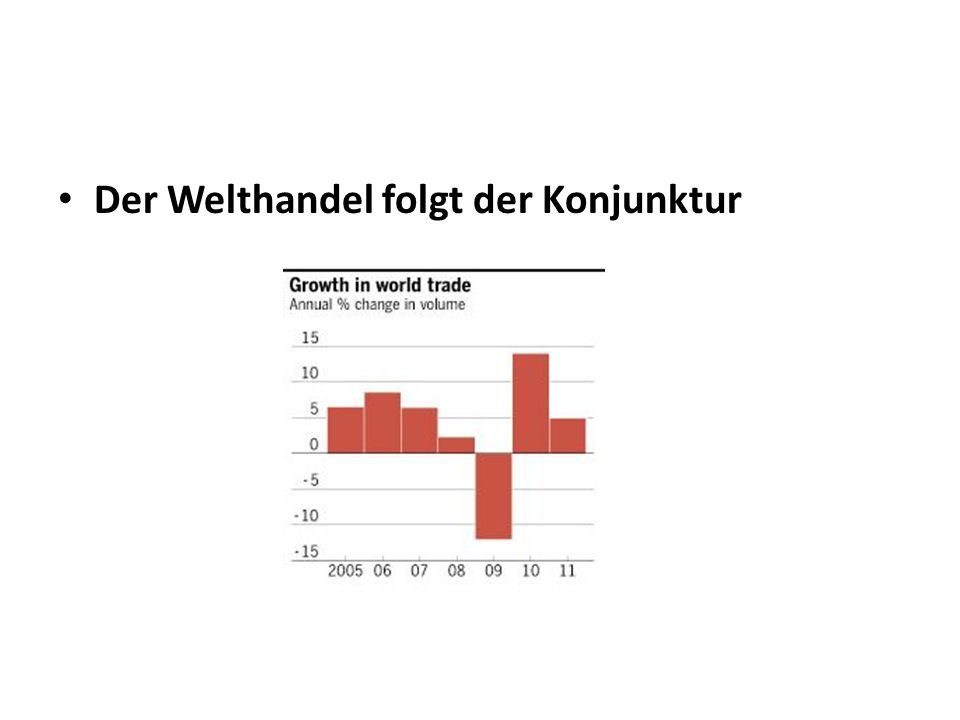 • Der Welthandel folgt der Konjunktur

Growth in world trade
Annual % change in volume

15
10
5
0
-5
-10
-15

2005 06 07 08 09 10 11